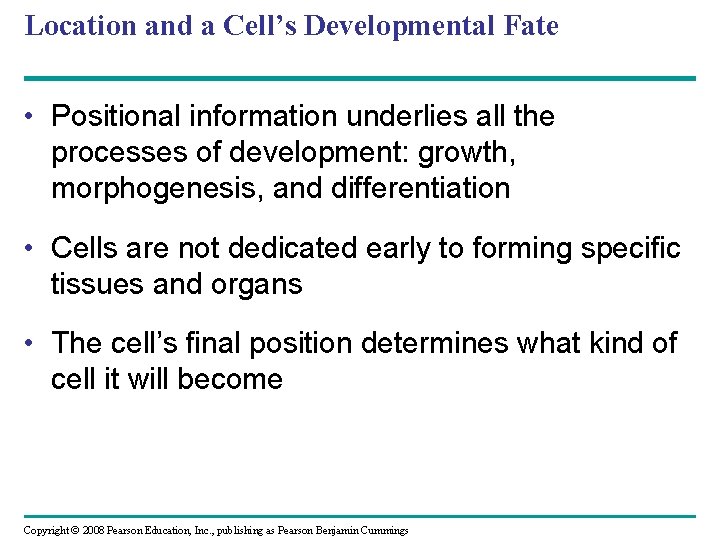 Location and a Cell’s Developmental Fate

• Positional information underlies all the processes of development: growth, morphogenesis, and differentiation

• Cells are not dedicated early to forming specific tissues and organs

• The cell’s final position determines what kind of cell it will become

Copyright © 2008 Pearson Education, Inc., publishing as Pearson Benjamin Cummings